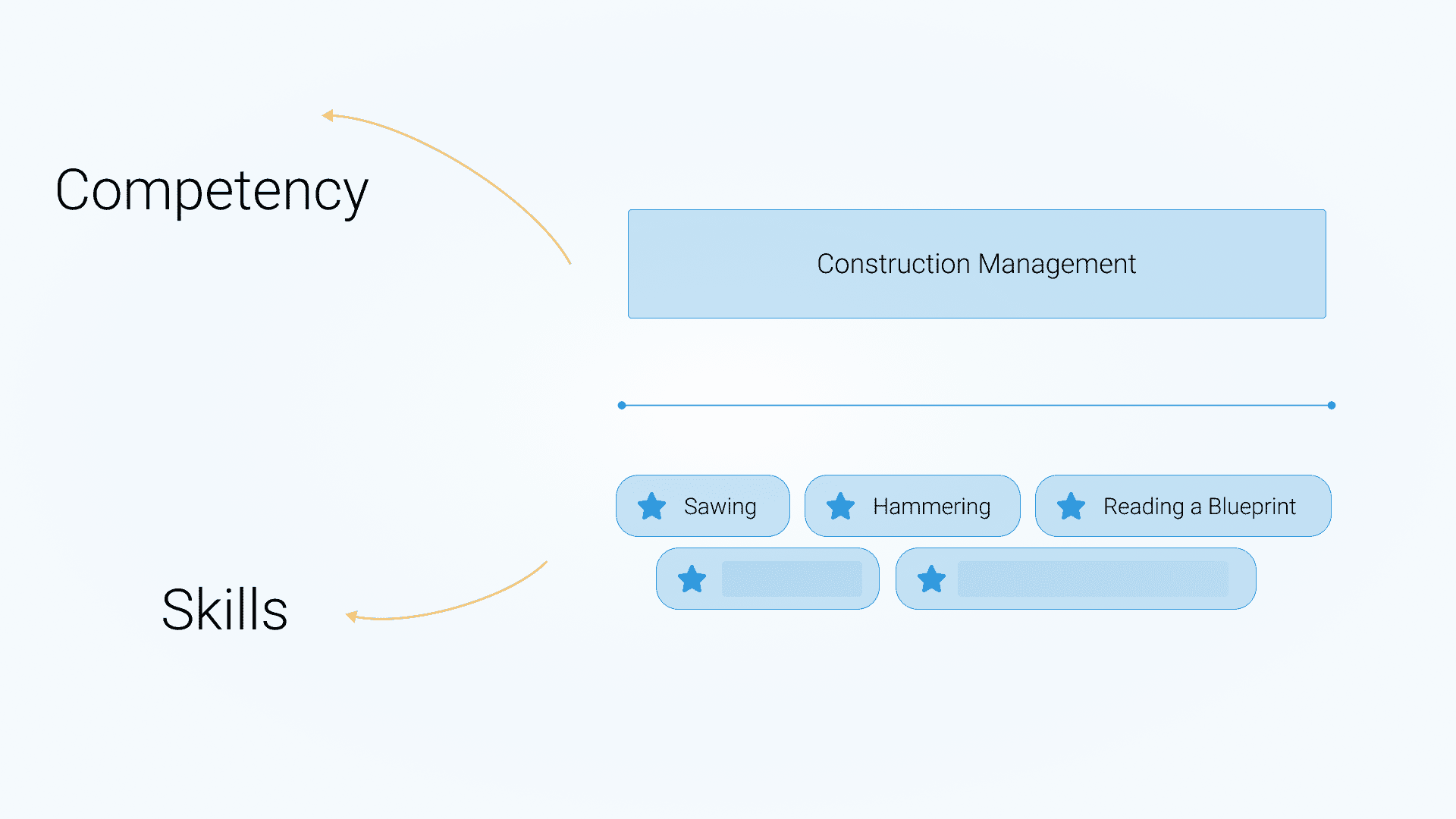 Competency

Construction Management

Skills

Sawing

Hammering

Reading a Blueprint